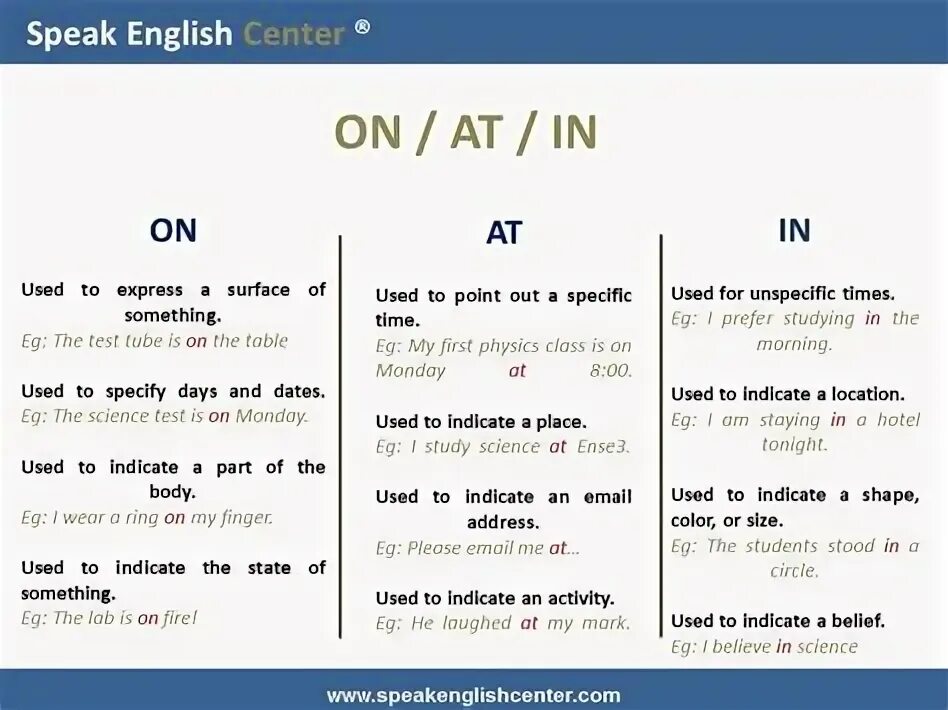 Speak English Center ®

ON / AT / IN

ON

Used to express a surface of something.
Eg: The test tube is on the table

Used to specify days and dates.
Eg: The science test is on Monday.

Used to indicate a part of the body.
Eg: I wear a ring on my finger.

Used to indicate the state of something.
Eg: The lab is on fire!

AT

Used to point out a specific time.
Eg: My first physics class is on Monday at 8:00.

Used to indicate a place.
Eg: I study science at Ense3.

Used to indicate an email address.
Eg: Please email me at...

Used to indicate an activity.
Eg: He laughed at my mark.

IN

Used for unspecific times.
Eg: I prefer studying in the morning.

Used to indicate a location.
Eg: I am staying in a hotel tonight.

Used to indicate a shape, color, or size.
Eg: The students stood in a circle.

Used to indicate a belief.
Eg: I believe in science

www.speakenglishcenter.com